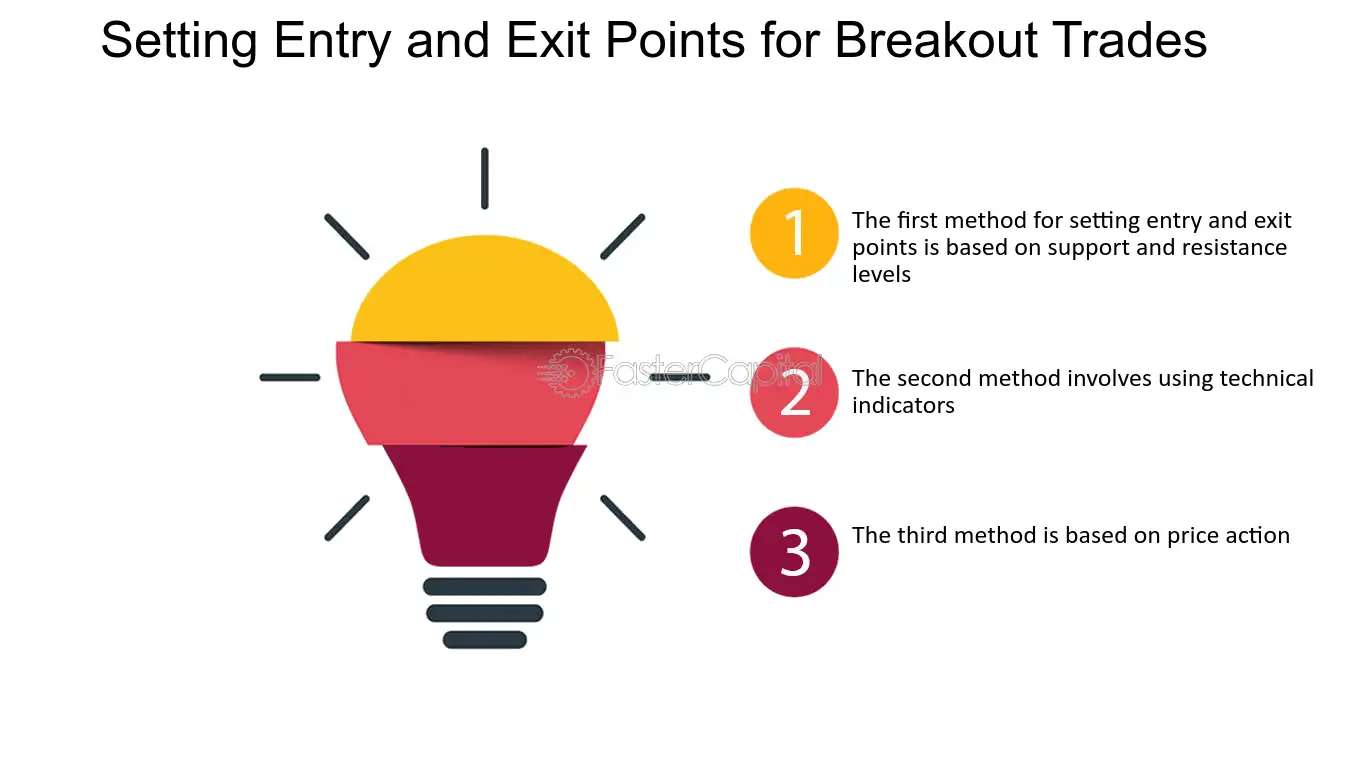 Setting Entry and Exit Points for Breakout Trades

1
The first method for setting entry and exit points is based on support and resistance levels

2
The second method involves using technical indicators

3
The third method is based on price action

FasterCapital